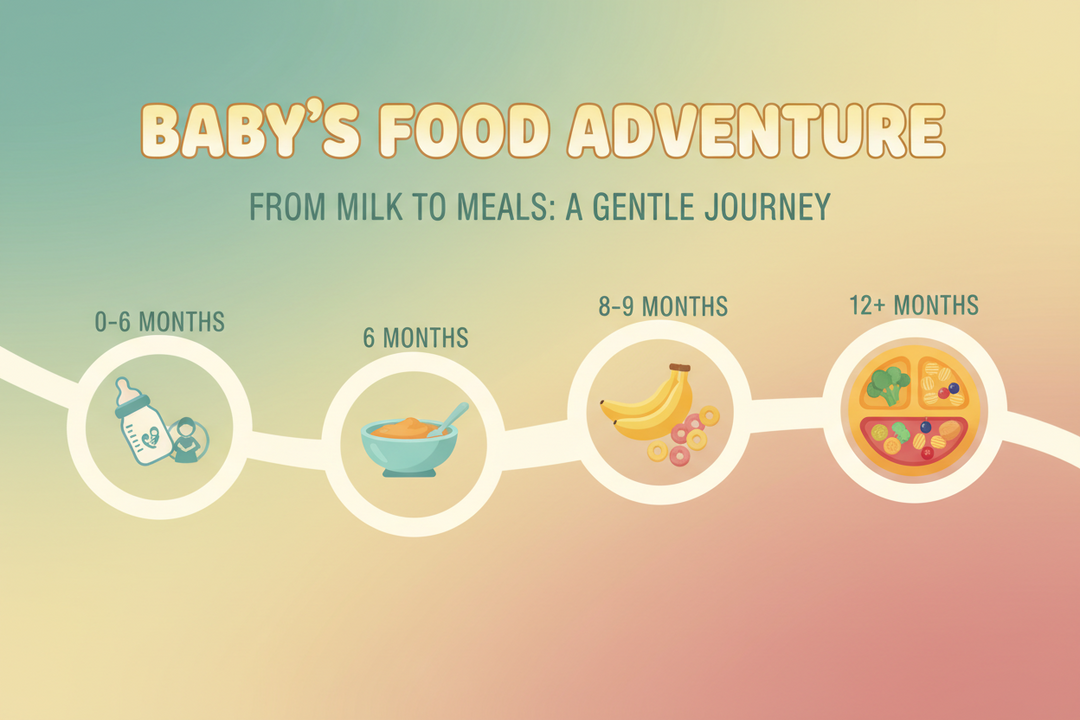 BABY'S FOOD ADVENTURE

FROM MILK TO MEALS: A GENTLE JOURNEY

0-6 MONTHS

6 MONTHS

8-9 MONTHS

12+ MONTHS